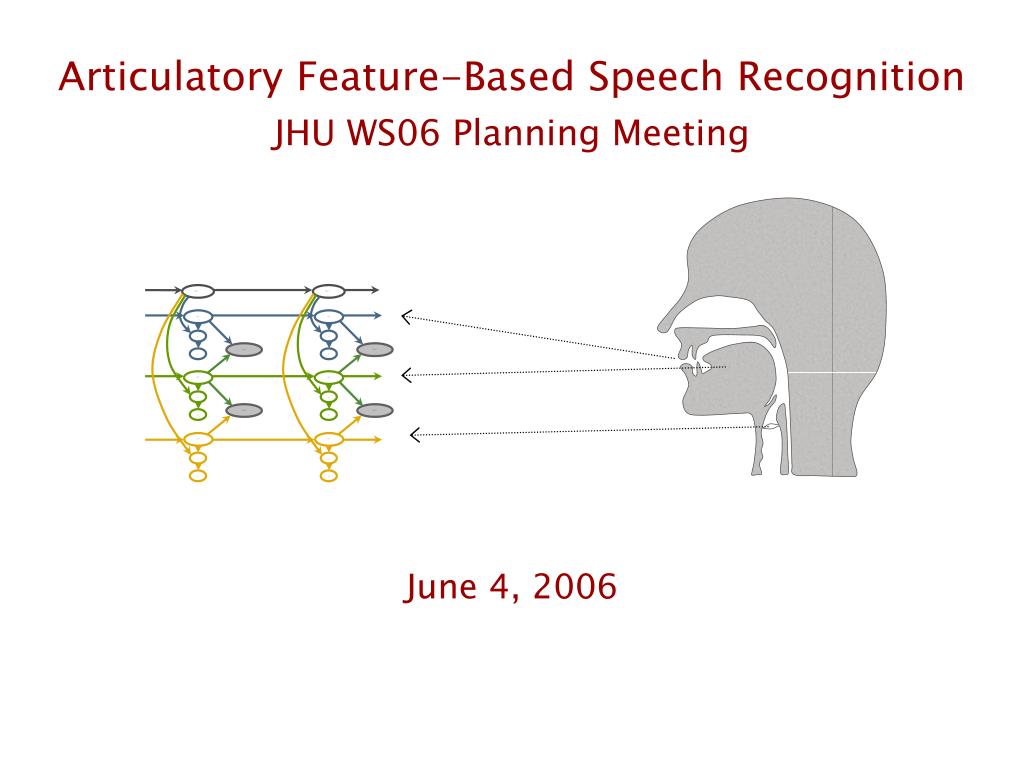 Articulatory Feature-Based Speech Recognition
JHU WS06 Planning Meeting

June 4, 2006